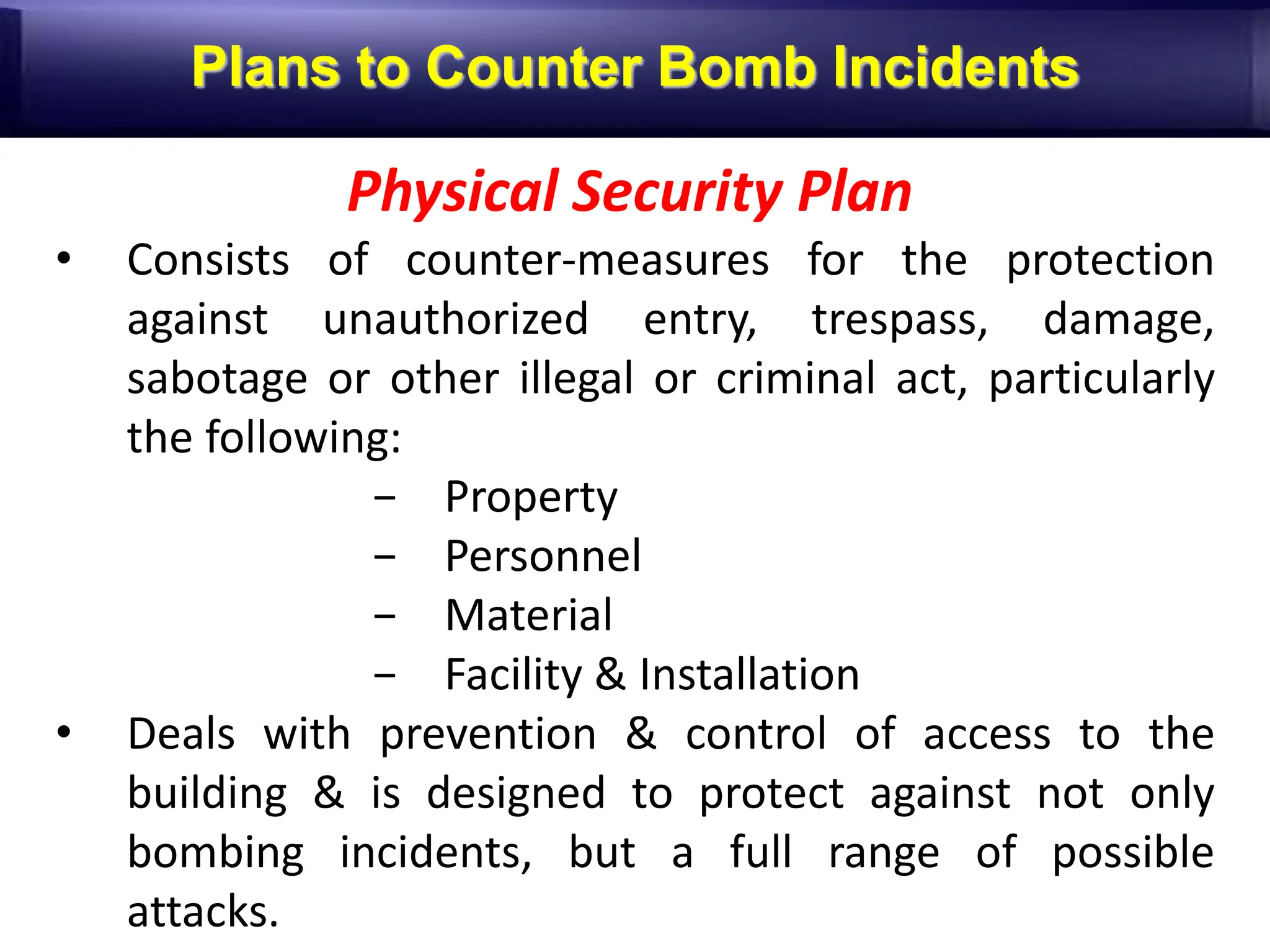 Plans to Counter Bomb Incidents

Physical Security Plan

• Consists of counter-measures for the protection against unauthorized entry, trespass, damage, sabotage or other illegal or criminal act, particularly the following:

– Property
– Personnel
– Material
– Facility & Installation

• Deals with prevention & control of access to the building & is designed to protect against not only bombing incidents, but a full range of possible attacks.